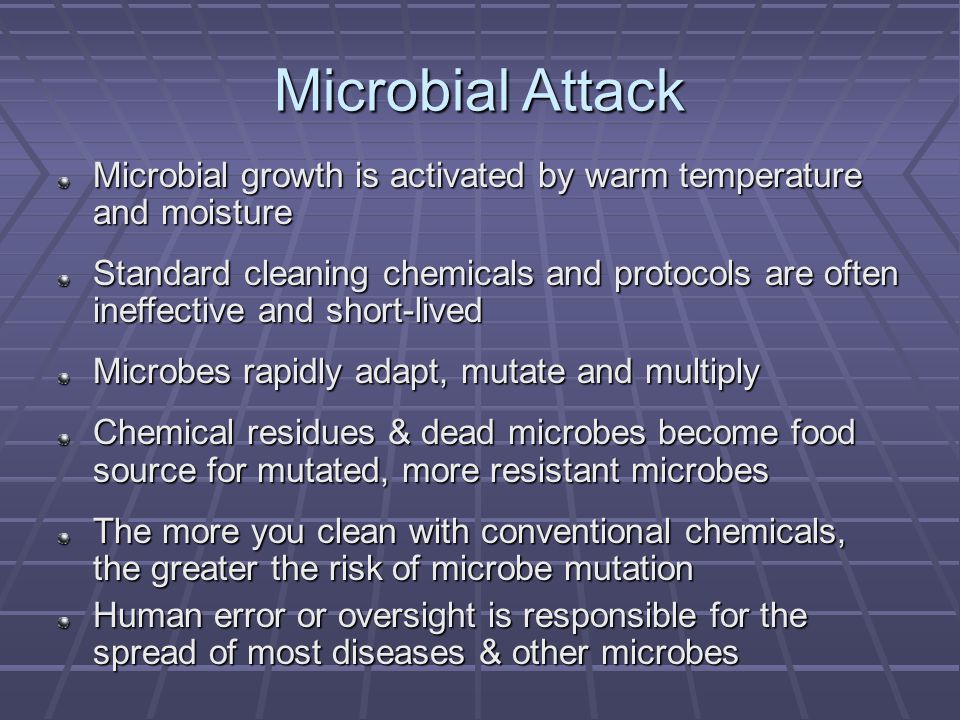 Microbial Attack

Microbial growth is activated by warm temperature and moisture

Standard cleaning chemicals and protocols are often ineffective and short-lived

Microbes rapidly adapt, mutate and multiply

Chemical residues & dead microbes become food source for mutated, more resistant microbes

The more you clean with conventional chemicals, the greater the risk of microbe mutation

Human error or oversight is responsible for the spread of most diseases & other microbes